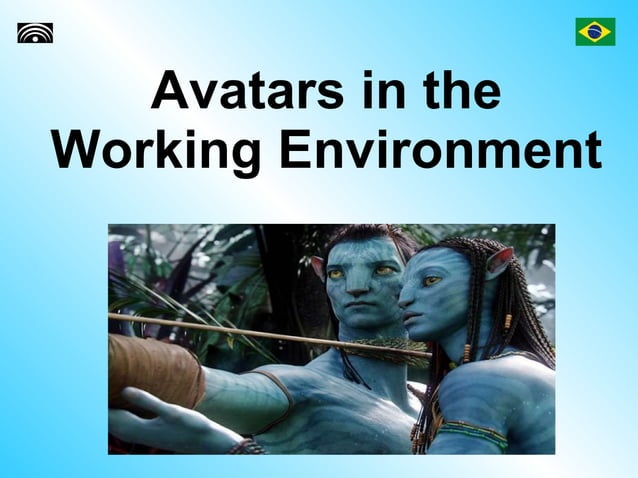 Avatars in the Working Environment